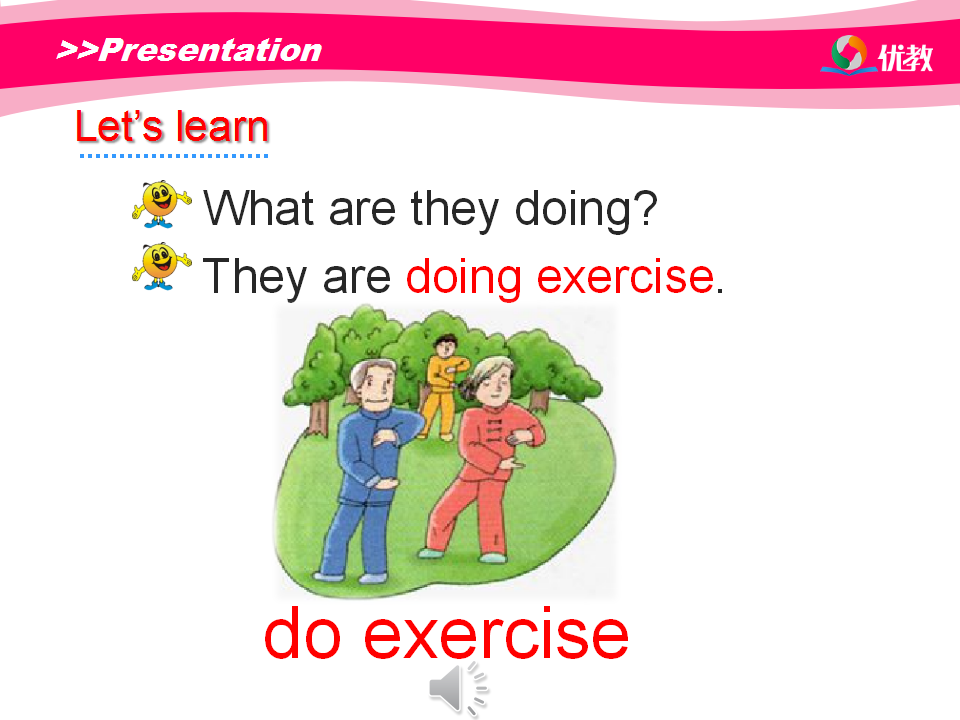 >>Presentation

优教

Let's learn

What are they doing?

They are doing exercise.

do exercise